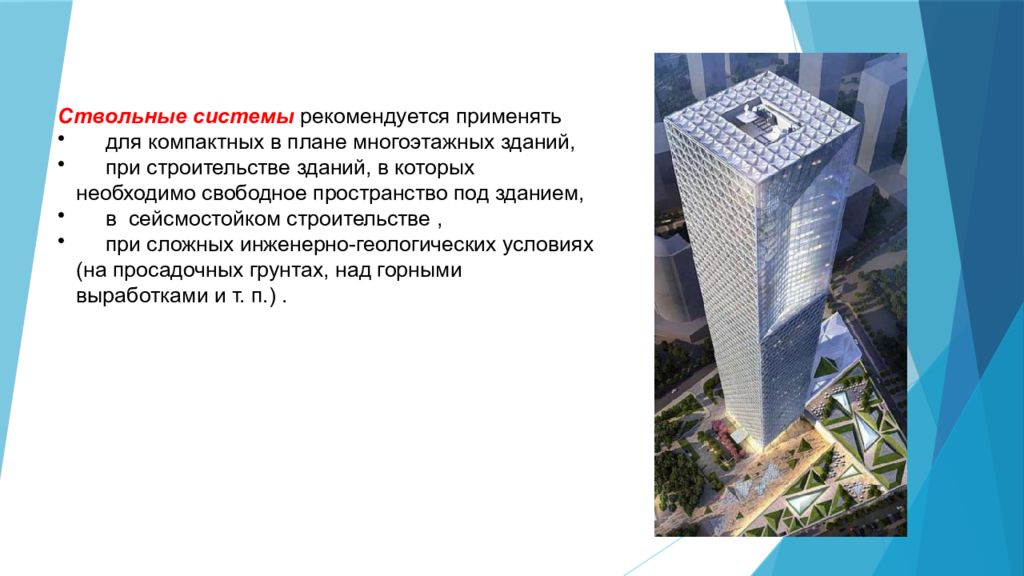 Ствольные системы рекомендуется применять
• для компактных в плане многоэтажных зданий,
• при строительстве зданий, в которых необходимо свободное пространство под зданием,
• в сейсмостойком строительстве ,
• при сложных инженерно-геологических условиях (на просадочных грунтах, над горными выработками и т. п.) .